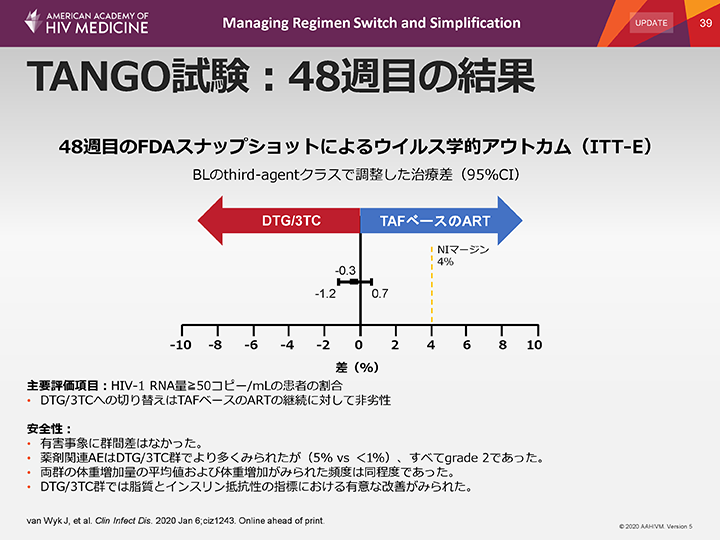 AMERICAN ACADEMY OF HIV MEDICINE

Managing Regimen Switch and Simplification

UPDATE

39

TANGO試験：48週目の結果

48週目のFDAスナップショットによるウイルス学的アウトカム（ITT-E）

BLのthird-agentクラスで調整した治療差（95%CI）

DTG/3TC

TAFベースのART

NIマージン 4%

-0.3

-1.2

0.7

-10 -8 -6 -4 -2 0 2 4 6 8 10

差（%）

主要評価項目：HIV-1 RNA量≧50コピー/mLの患者の割合
• DTG/3TCへの切り替えはTAFベースのARTの継続に対して非劣性

安全性：
• 有害事象に群間差はなかった。
• 薬剤関連AEはDTG/3TC群でより多くみられたが（5% vs ＜1%）、すべてgrade 2であった。
• 両群の体重増加量の平均値および体重増加がみられた頻度は同程度であった。
• DTG/3TC群では脂質とインスリン抵抗性の指標における有意な改善がみられた。

van Wyk J, et al. Clin Infect Dis. 2020 Jan 6;ciz1243. Online ahead of print.

© 2020 AAHIVM. Version 5